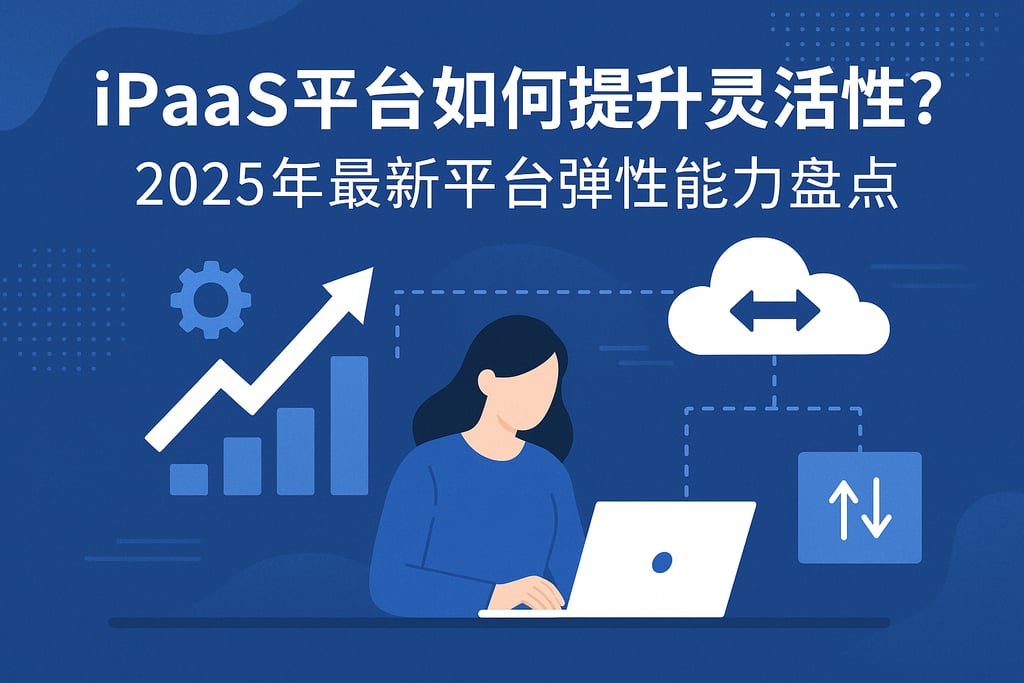 iPaaS平台如何提升灵活性?
2025年最新平台弹性能力盘点